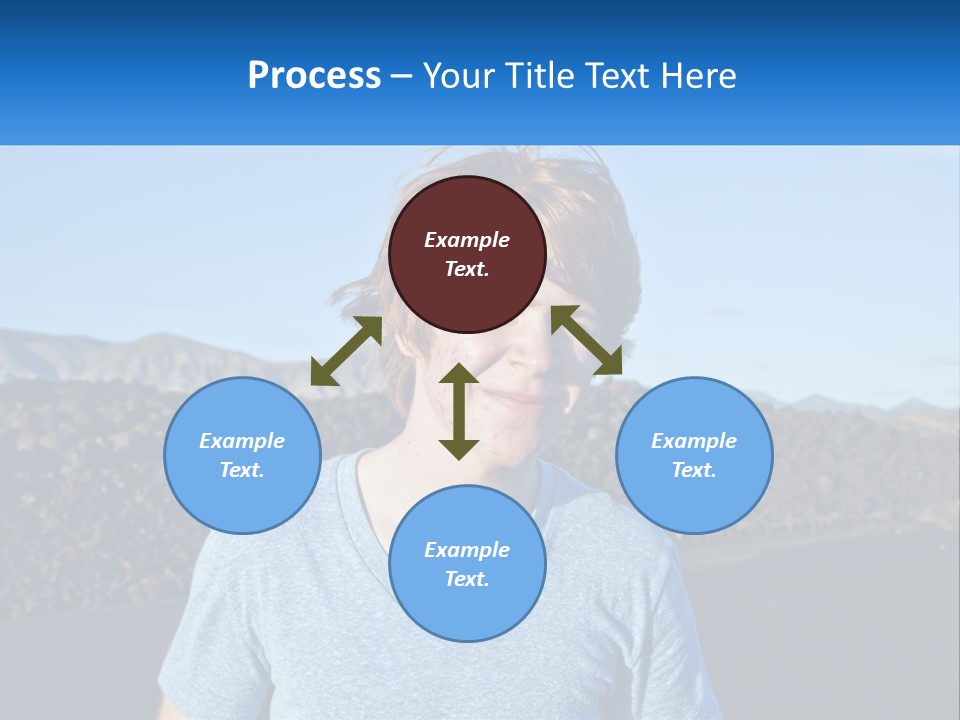 Process – Your Title Text Here

Example Text.

Example Text.

Example Text.

Example Text.